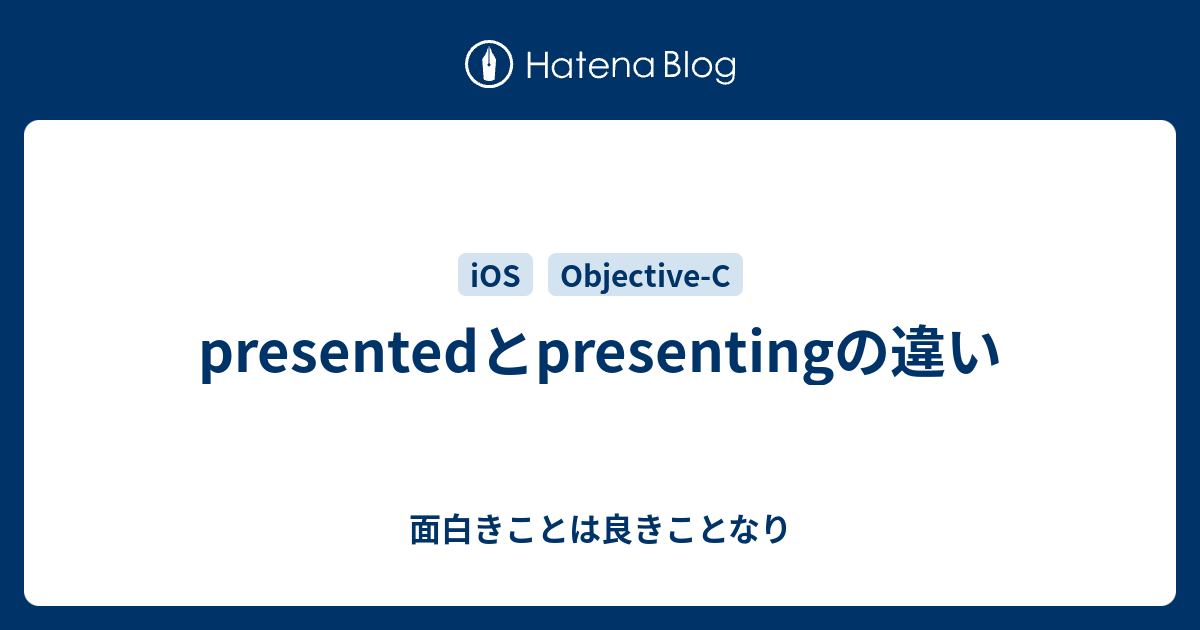 Hatena Blog

iOS Objective-C

presentedとpresentingの違い

面白きことは良きことなり